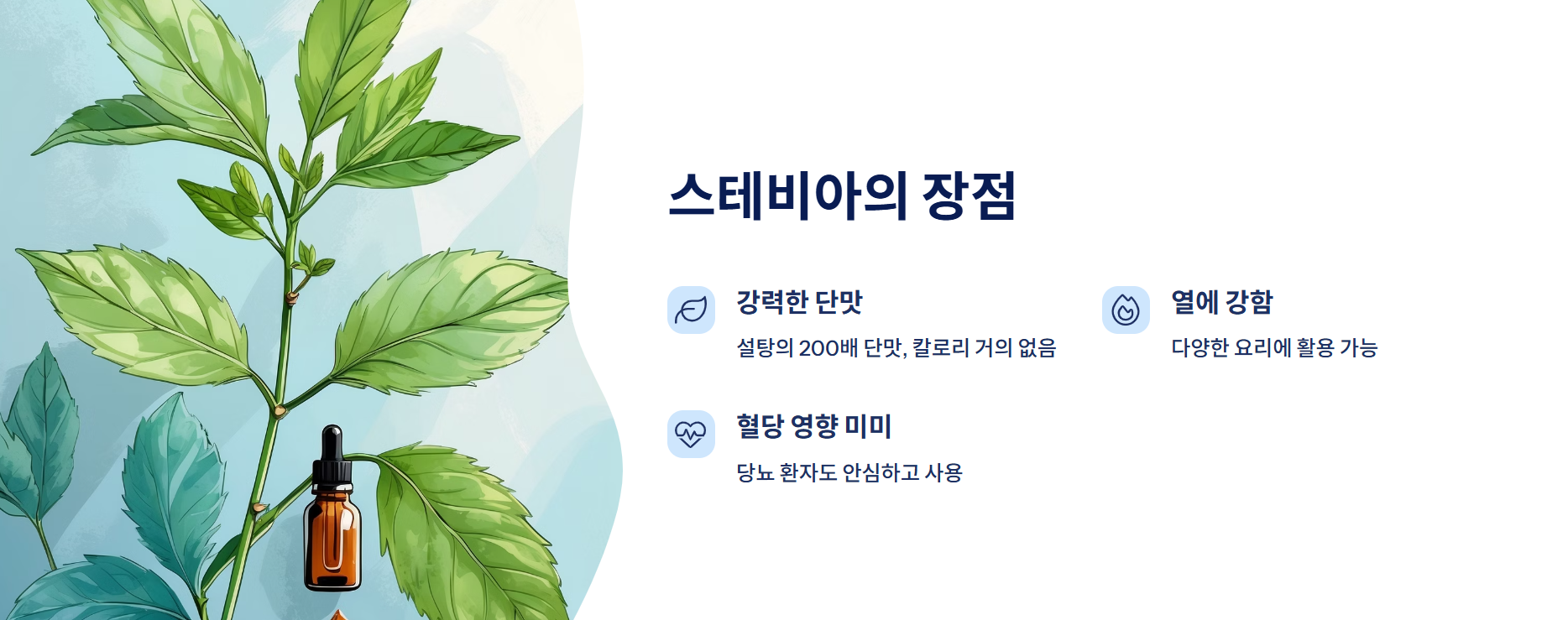 스테비아의 장점

강력한 단맛

설탕의 200배 단맛, 칼로리 거의 없음

열에 강함

다양한 요리에 활용 가능

혈당 영향 미미

당뇨 환자도 안심하고 사용